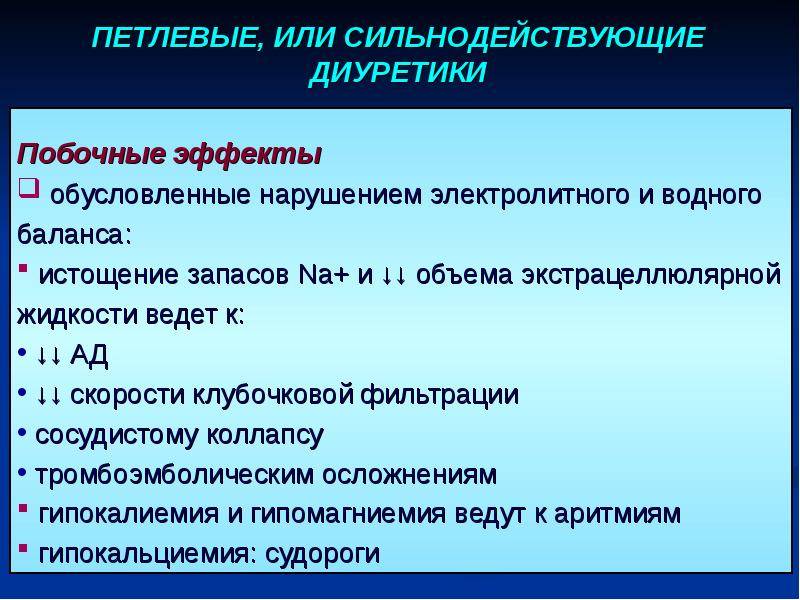 ПЕТЛЕВЫЕ, ИЛИ СИЛЬНОДЕЙСТВУЮЩИЕ ДИУРЕТИКИ

Побочные эффекты

❑ обусловленные нарушением электролитного и водного баланса:

▪ истощение запасов Na+ и ↓↓ объема экстрацеллюлярной жидкости ведет к:

• ↓↓ АД

• ↓↓ скорости клубочковой фильтрации

• сосудистому коллапсу

• тромбоэмболическим осложнениям

▪ гипокалиемия и гипомагниемия ведут к аритмиям

▪ гипокальциемия: судороги